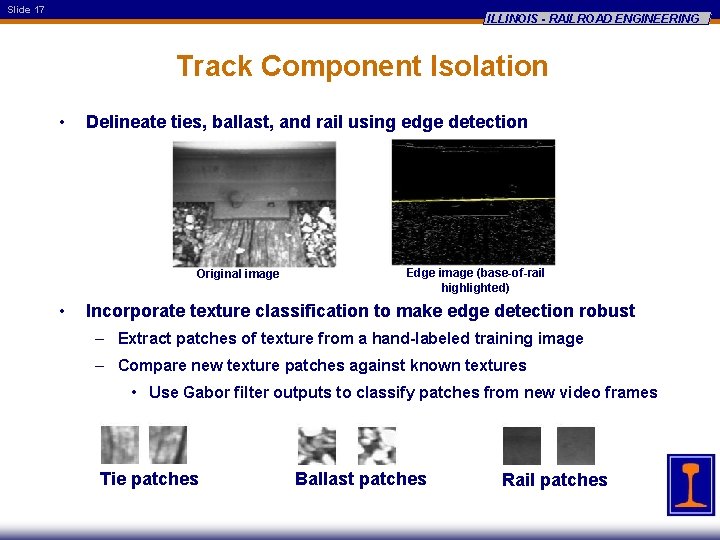 Slide 17

ILLINOIS - RAILROAD ENGINEERING

Track Component Isolation

• Delineate ties, ballast, and rail using edge detection

Original image

Edge image (base-of-rail highlighted)

• Incorporate texture classification to make edge detection robust
– Extract patches of texture from a hand-labeled training image
– Compare new texture patches against known textures
• Use Gabor filter outputs to classify patches from new video frames

Tie patches

Ballast patches

Rail patches